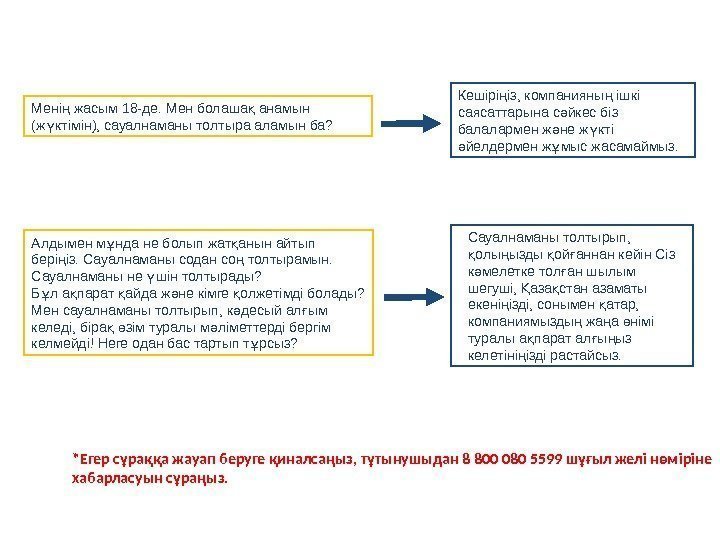 Менің жасым 18-де. Мен болашақ анамын (жүктімін), сауалнаманы толтыра аламын ба?

Кешіріңіз, компанияның ішкі саясаттарына сәйкес біз балалармен және жүкті әйелдермен жұмыс жасамаймыз.

Алдымен мұнда не болып жатқанын айтып беріңіз. Сауалнаманы содан соң толтырамын. Сауалнаманы не үшін толтырады?
Бұл ақпарат қайда және кімге қолжетімді болады? Мен сауалнаманы толтырып, кәдесый алғым келеді, бірақ өзім туралы мәліметтерді бергім келмейді! Неге одан бас тартып тұрсыз?

Сауалнаманы толтырып, қолыңызды қойғаннан кейін Сіз кәмелетке толған шылым шегуші, Қазақстан азаматы екеніңізді, сонымен қатар, компаниямыздың жаңа өнімі туралы ақпарат алғыңыз келетініңізді растайсыз.

*Егер сұраққа жауап беруге қиналсаңыз, тұтынушыдан 8 800 080 5599 шұғыл желі нөміріне хабарласуын сұраңыз.